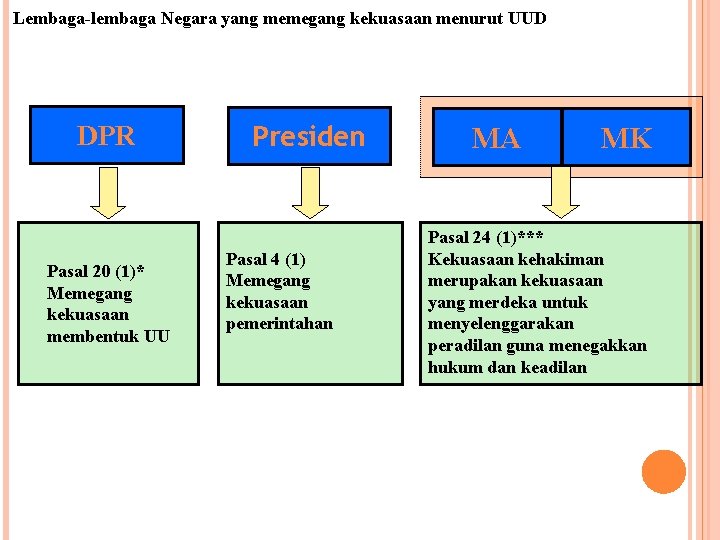 Lembaga-lembaga Negara yang memegang kekuasaan menurut UUD

DPR

Presiden

MA

MK

Pasal 20 (1)*
Memegang kekuasaan membentuk UU

Pasal 4 (1)
Memegang kekuasaan pemerintahan

Pasal 24 (1)***
Kekuasaan kehakiman merupakan kekuasaan yang merdeka untuk menyelenggarakan peradilan guna menegakkan hukum dan keadilan